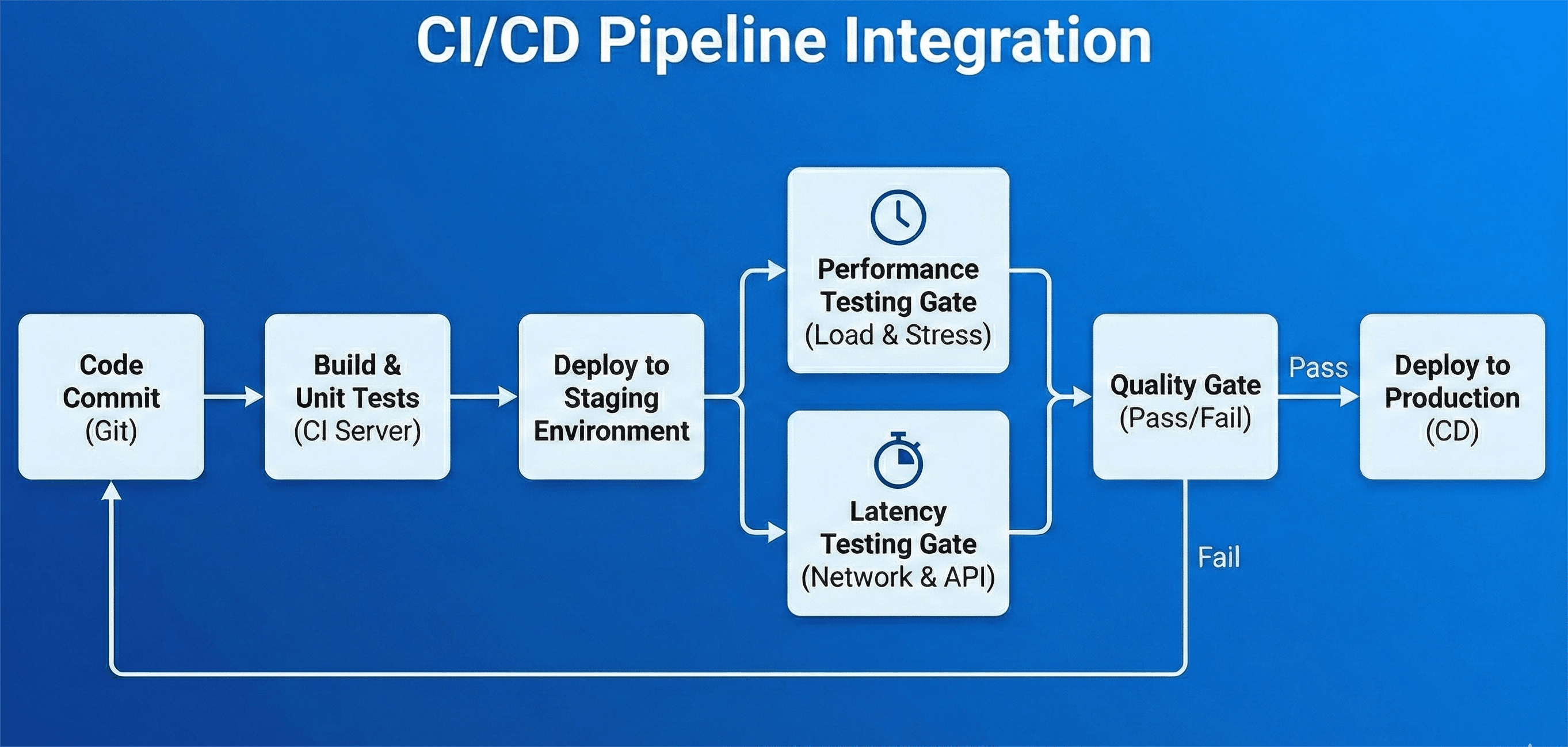 CI/CD Pipeline Integration

Code Commit (Git)

Build & Unit Tests (CI Server)

Deploy to Staging Environment

Performance Testing Gate (Load & Stress)

Latency Testing Gate (Network & API)

Quality Gate (Pass/Fail)

Pass

Deploy to Production (CD)

Fail